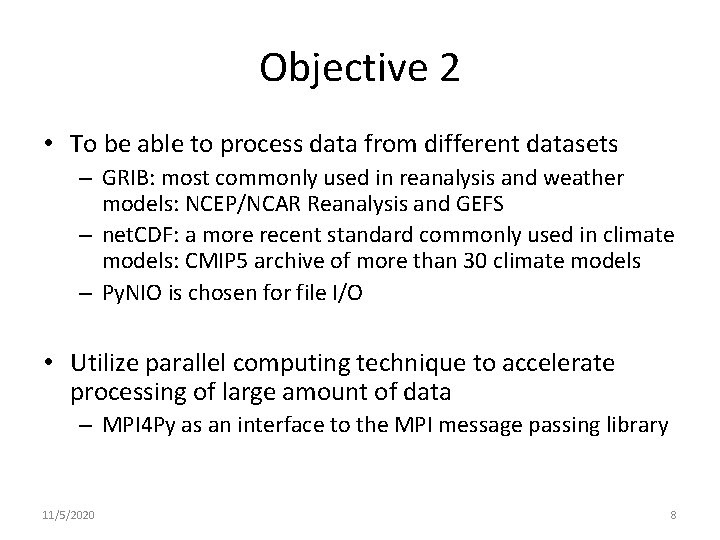 Objective 2

• To be able to process data from different datasets
– GRIB: most commonly used in reanalysis and weather models: NCEP/NCAR Reanalysis and GEFS
– netCDF: a more recent standard commonly used in climate models: CMIP5 archive of more than 30 climate models
– PyNIO is chosen for file I/O

• Utilize parallel computing technique to accelerate processing of large amount of data
– MPI4Py as an interface to the MPI message passing library

11/5/2020

8